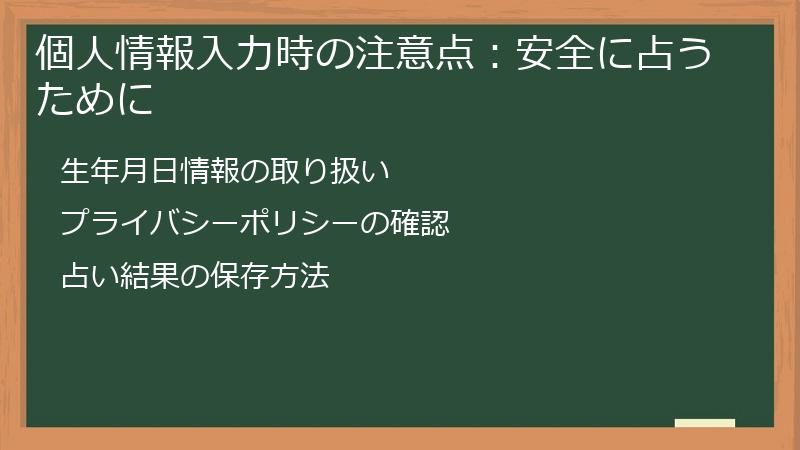 個人情報入力時の注意点：安全に占うために

生年月日情報の取り扱い

プライバシーポリシーの確認

占い結果の保存方法